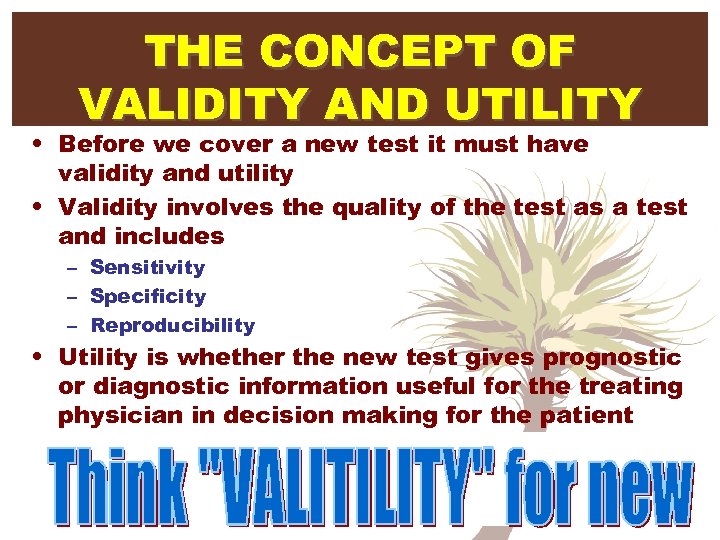 THE CONCEPT OF VALIDITY AND UTILITY

• Before we cover a new test it must have validity and utility
• Validity involves the quality of the test as a test and includes
– Sensitivity
– Specificity
– Reproducibility
• Utility is whether the new test gives prognostic or diagnostic information useful for the treating physician in decision making for the patient

Think "VALITILITY" for new